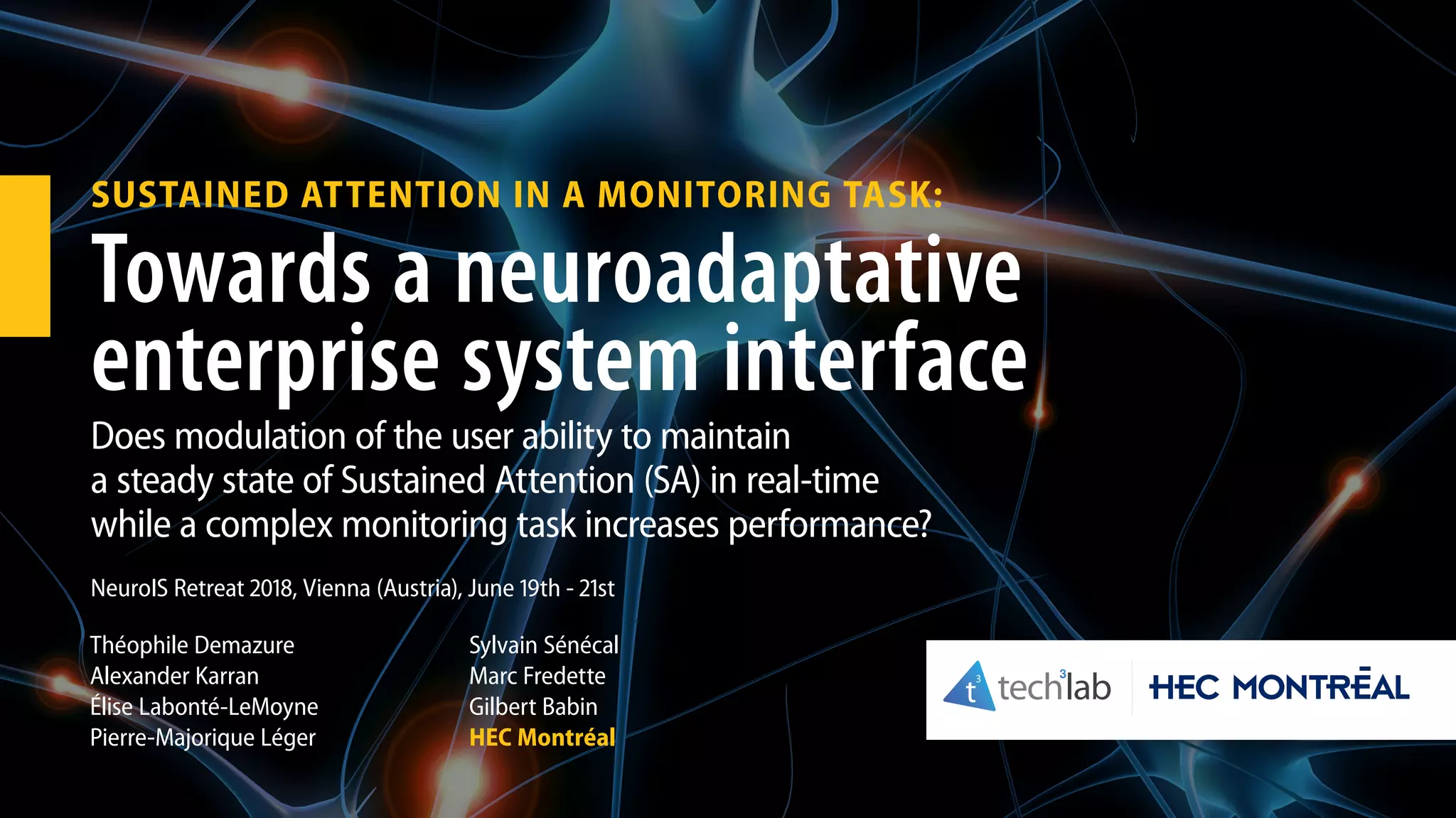 SUSTAINED ATTENTION IN A MONITORING TASK:

Towards a neuroadaptative enterprise system interface

Does modulation of the user ability to maintain a steady state of Sustained Attention (SA) in real-time while a complex monitoring task increases performance?

NeuroIS Retreat 2018, Vienna (Austria), June 19th - 21st

Théophile Demazure
Alexander Karran
Élise Labonté-LeMoyne
Pierre-Majorique Léger

Sylvain Sénécal
Marc Fredette
Gilbert Babin
HEC Montréal

$t^3$ tech$^3$lab

HEC MONTRĒAL